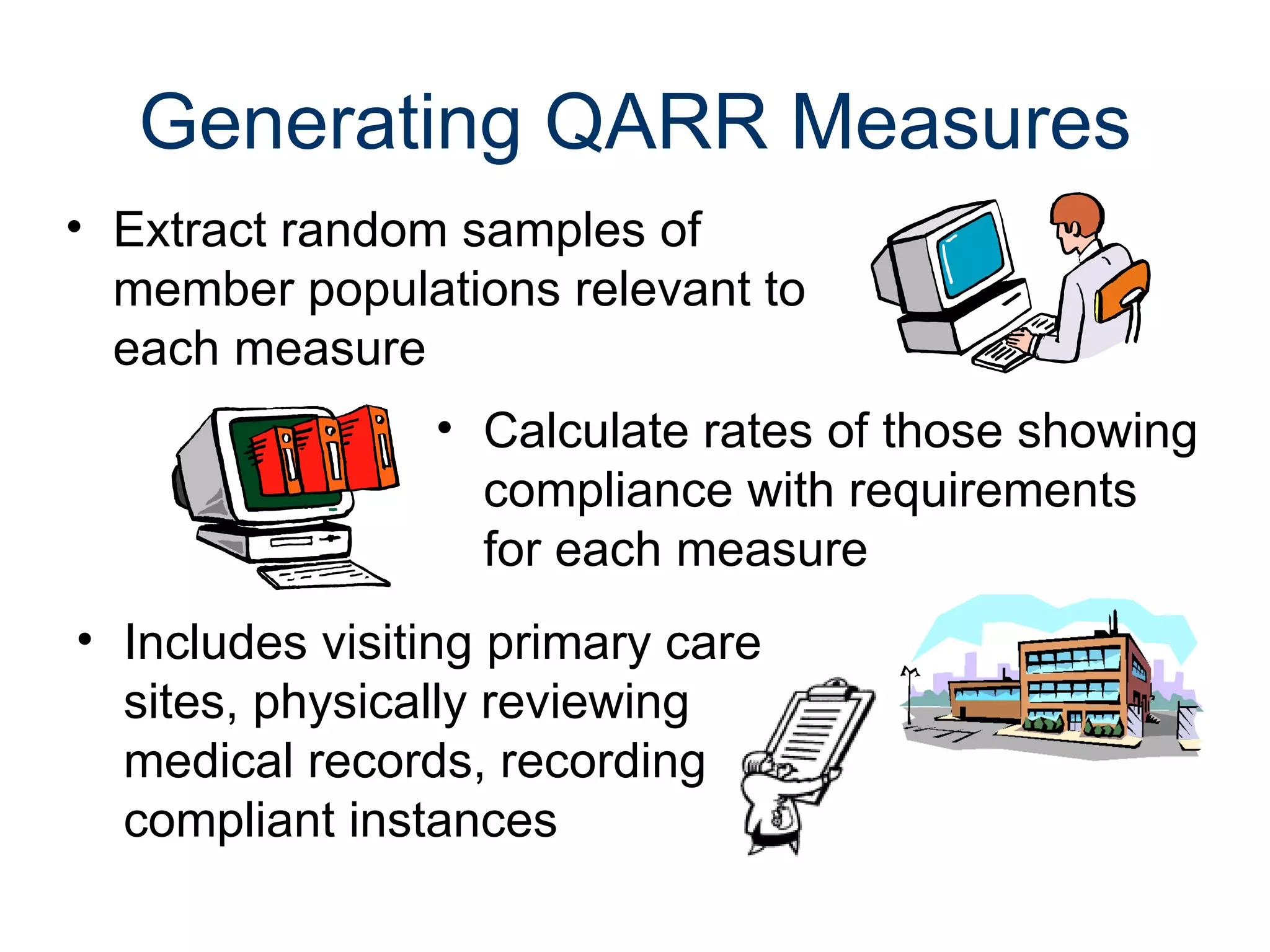 Generating QARR Measures

• Extract random samples of member populations relevant to each measure

• Calculate rates of those showing compliance with requirements for each measure

• Includes visiting primary care sites, physically reviewing medical records, recording compliant instances